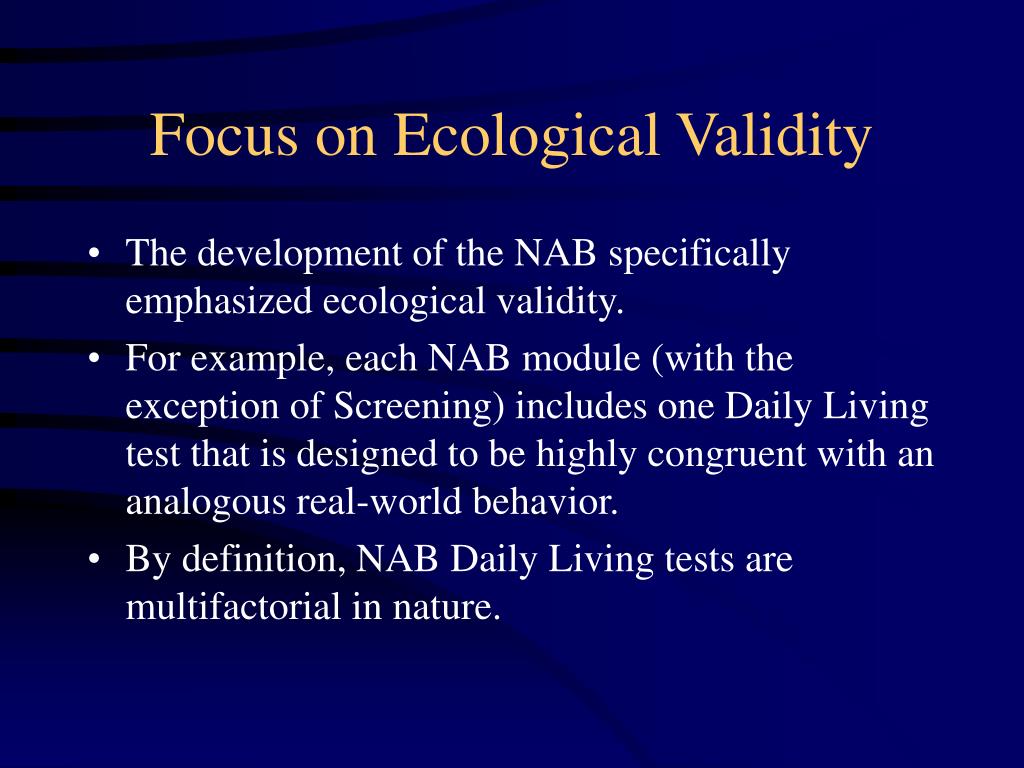 Focus on Ecological Validity

• The development of the NAB specifically emphasized ecological validity.

• For example, each NAB module (with the exception of Screening) includes one Daily Living test that is designed to be highly congruent with an analogous real-world behavior.

• By definition, NAB Daily Living tests are multifactorial in nature.